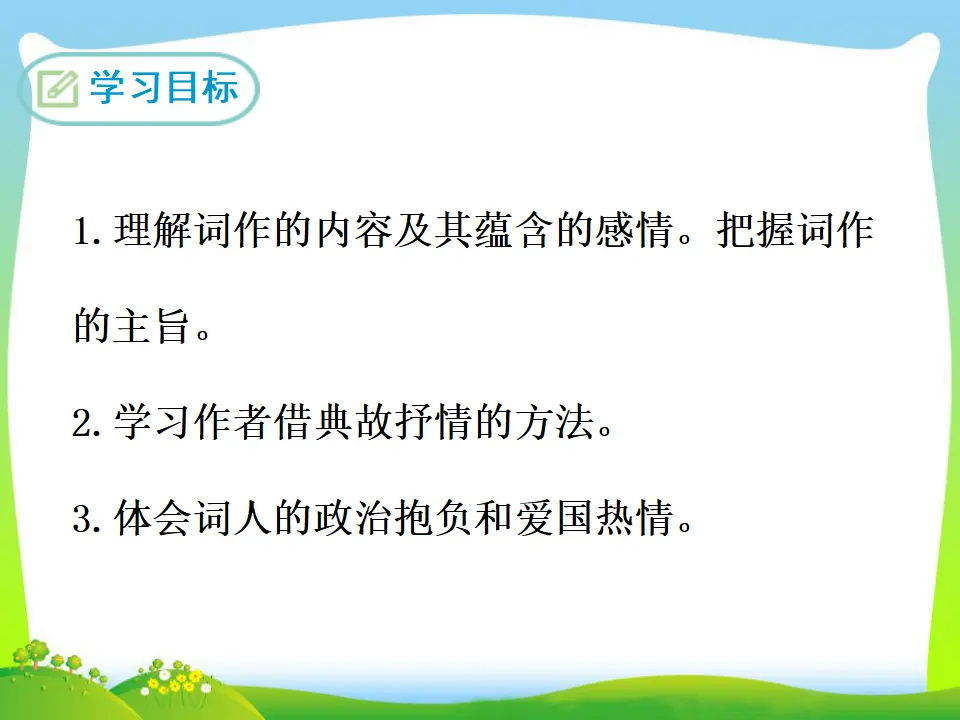 学习目标

1. 理解词作的内容及其蕴含的感情。把握词作的主旨。

2. 学习作者借典故抒情的方法。

3. 体会词人的政治抱负和爱国热情。